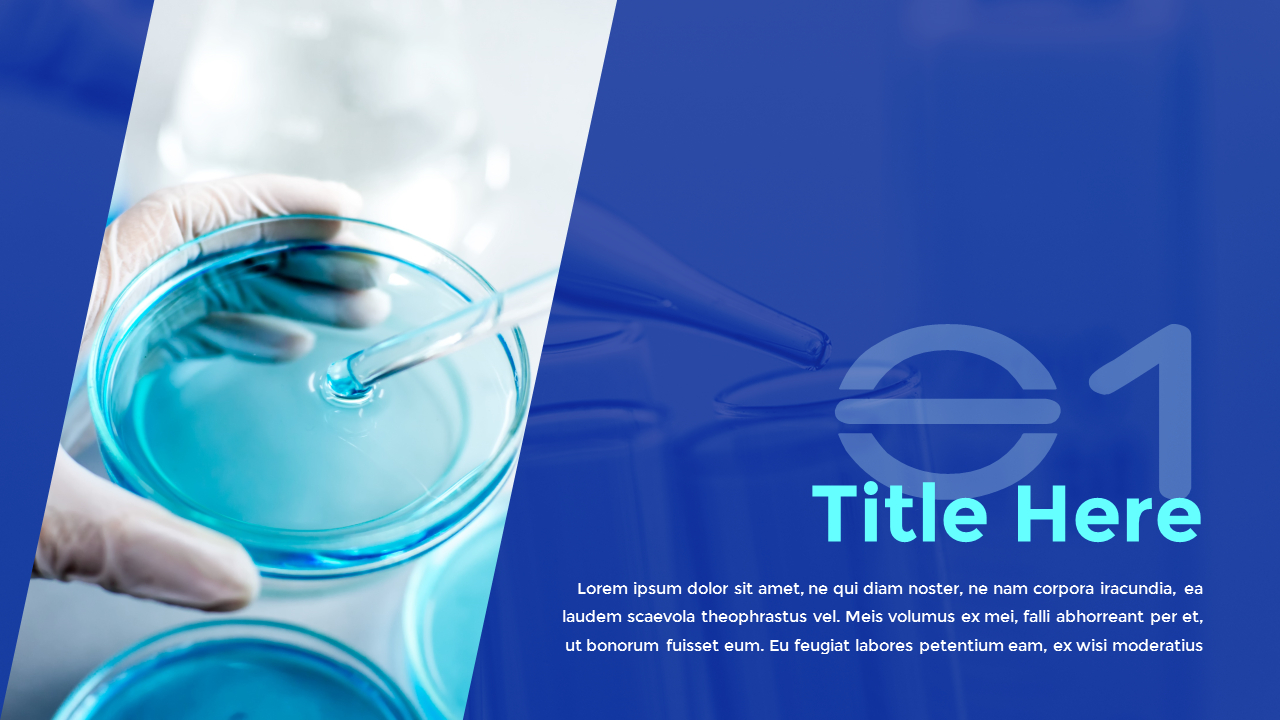 01

Title Here

Lorem ipsum dolor sit amet, ne qui diam noster, ne nam corpora iracundia, ea laudem scaevola theophrastus vel. Meis volumus ex mei, falli abhorreant per et, ut bonorum fuisset eum. Eu feugiat labores petentium eam, ex wisi moderatius